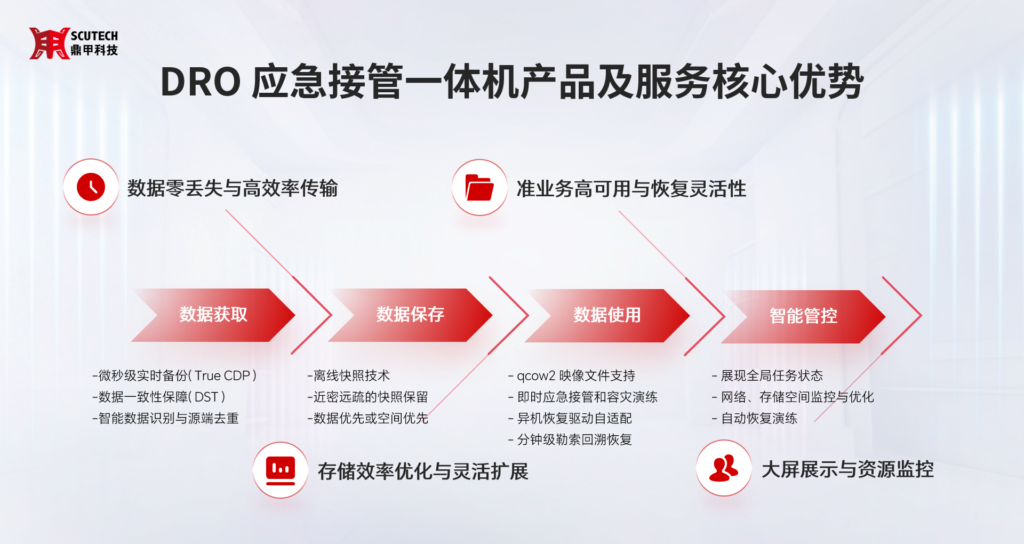 SCUTECH
鼎甲科技

DRO 应急接管一体机产品及服务核心优势

数据零丢失与高效率传输

准业务高可用与恢复灵活性

数据获取

数据保存

数据使用

智能管控

-微秒级实时备份( True CDP )
-数据一致性保障( DST )
-智能数据识别与源端去重

-离线快照技术
-近密远疏的快照保留
-数据优先或空间优先

- qcow2 映像文件支持
- 即时应急接管和容灾演练
- 异机恢复驱动自适配
- 分钟级勒索回溯恢复

- 展现全局任务状态
- 网络、存储空间监控与优化
- 自动恢复演练

存储效率优化与灵活扩展

大屏展示与资源监控